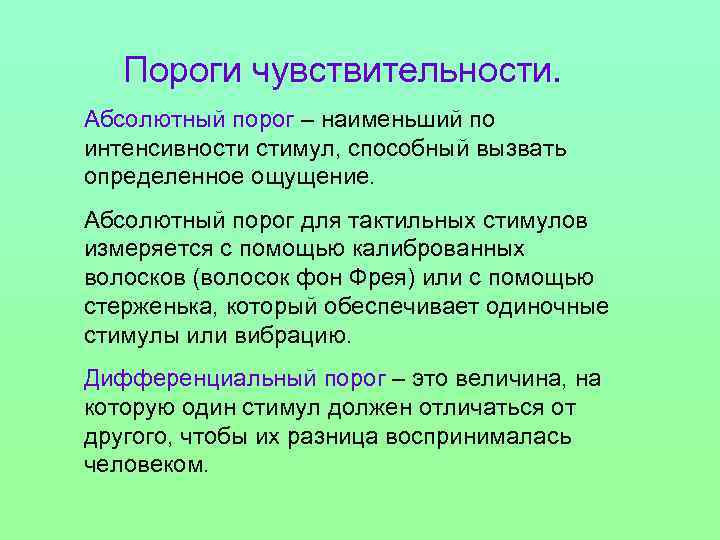 Пороги чувствительности.

Абсолютный порог – наименьший по интенсивности стимул, способный вызвать определенное ощущение.

Абсолютный порог для тактильных стимулов измеряется с помощью калиброванных волосков (волосок фон Фрея) или с помощью стерженька, который обеспечивает одиночные стимулы или вибрацию.

Дифференциальный порог – это величина, на которую один стимул должен отличаться от другого, чтобы их разница воспринималась человеком.